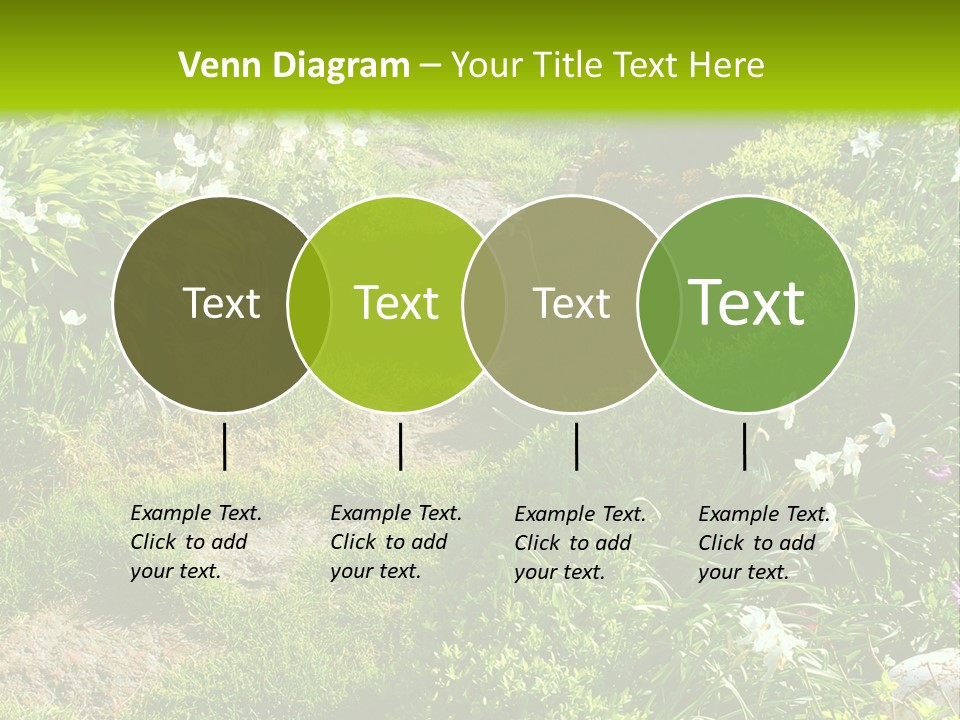 Venn Diagram – Your Title Text Here

Text

Text

Text

Text

Example Text. Click to add your text.

Example Text. Click to add your text.

Example Text. Click to add your text.

Example Text. Click to add your text.